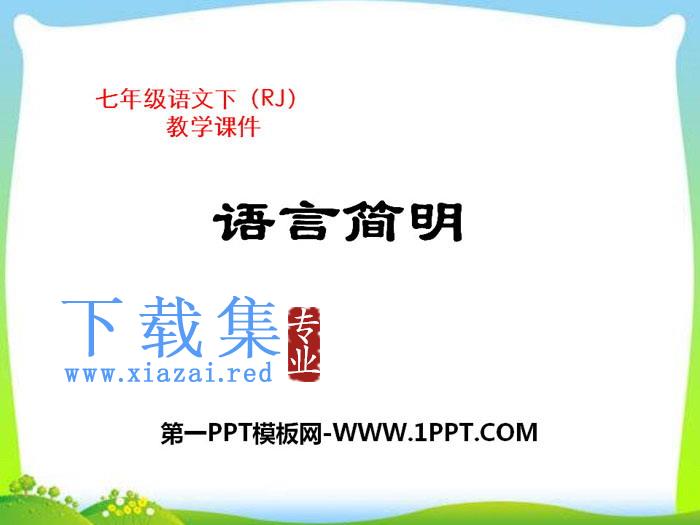 七年级语文下（RJ）
教学课件

语言简明

下载集
专业
www.xiazai.red

第一PPT模板网-WWW.1PPT.COM